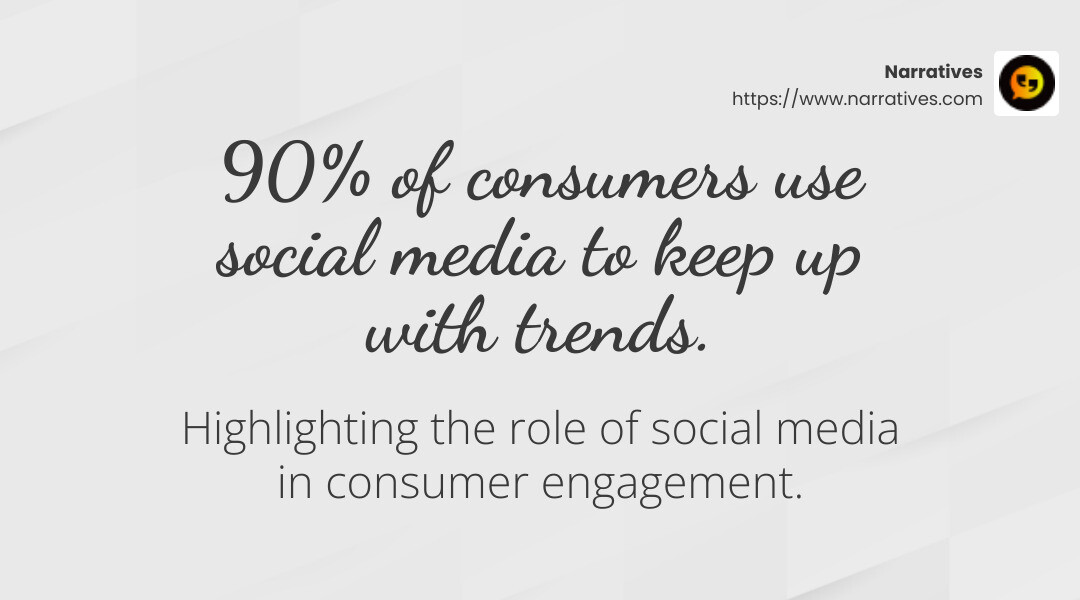 Narratives
https://www.narratives.com

90% of consumers use social media to keep up with trends.

Highlighting the role of social media in consumer engagement.